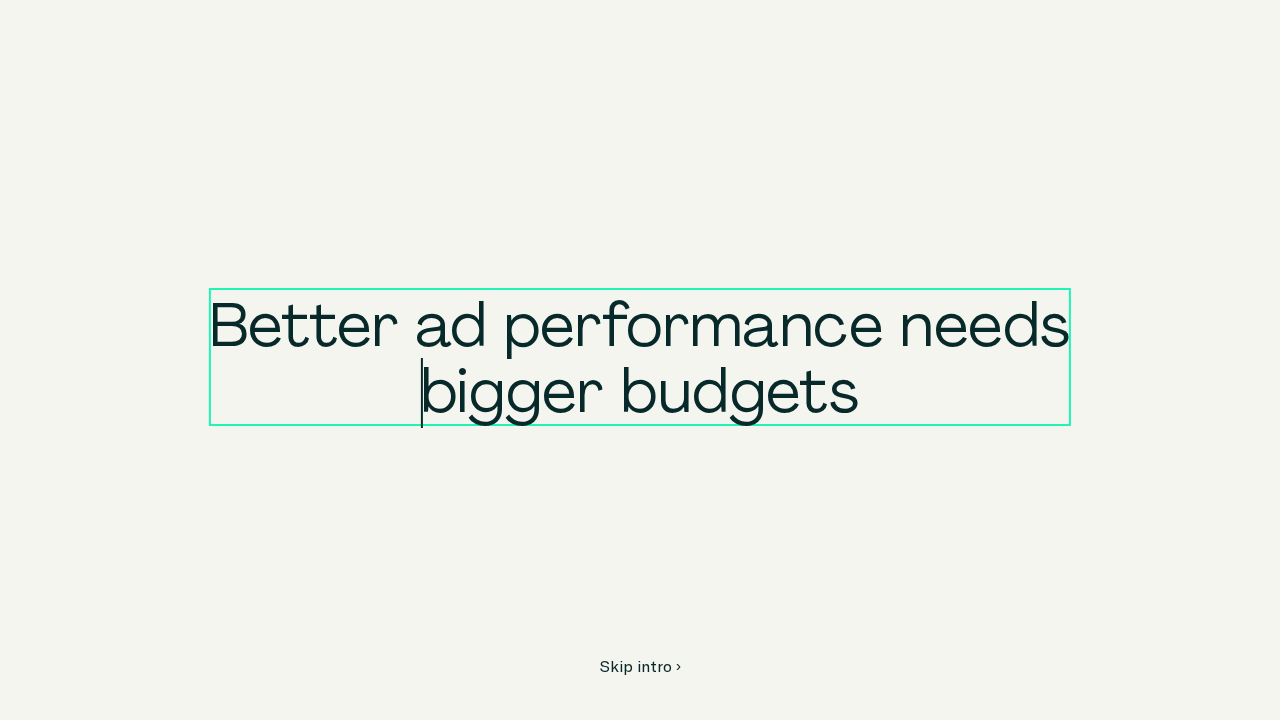 Better ad performance needs bigger budgets

Skip intro ›